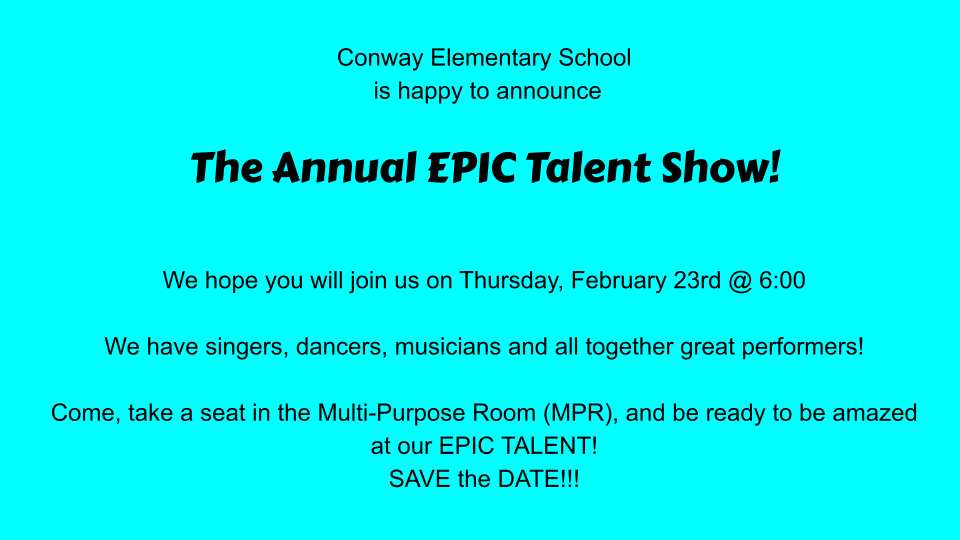 Conway Elementary School
is happy to announce

The Annual EPIC Talent Show!

We hope you will join us on Thursday, February 23rd @ 6:00

We have singers, dancers, musicians and all together great performers!

Come, take a seat in the Multi-Purpose Room (MPR), and be ready to be amazed at our EPIC TALENT!
SAVE the DATE!!!